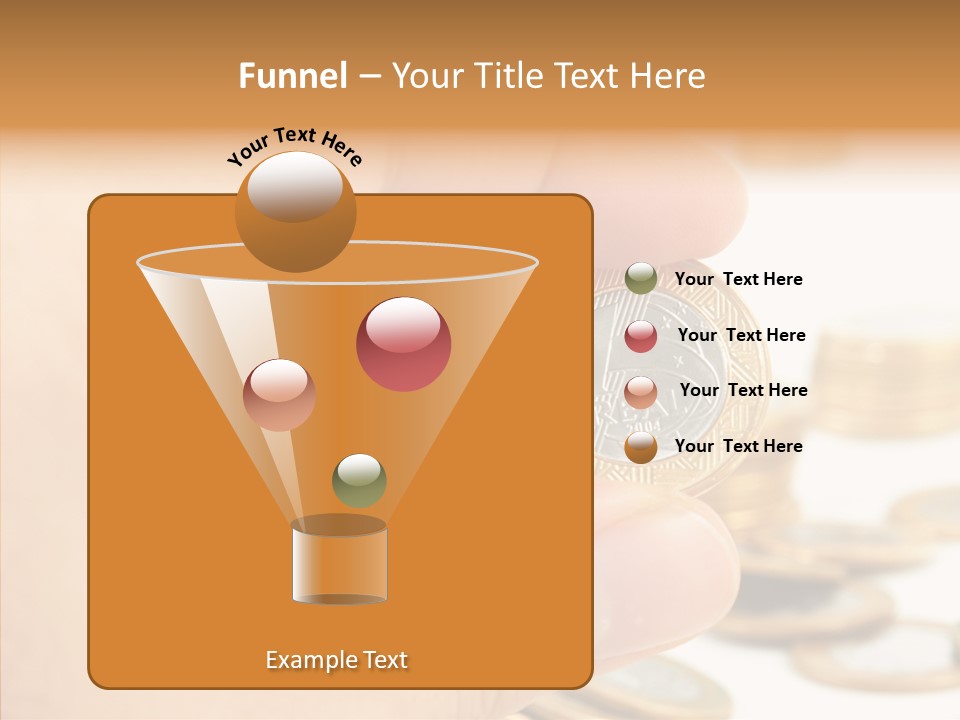 Funnel – Your Title Text Here

Your Text Here

Your Text Here

Your Text Here

Your Text Here

Your Text Here

Example Text